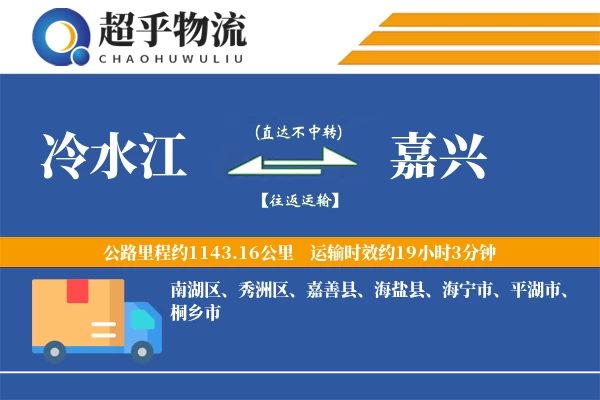 超乎物流
CHAOHUWULIU

冷水江

(直达不中转)

【往返运输】

嘉兴

公路里程约1143.16公里　运输时效约19小时3分钟

南湖区、秀洲区、嘉善县、海盐县、海宁市、平湖市、桐乡市